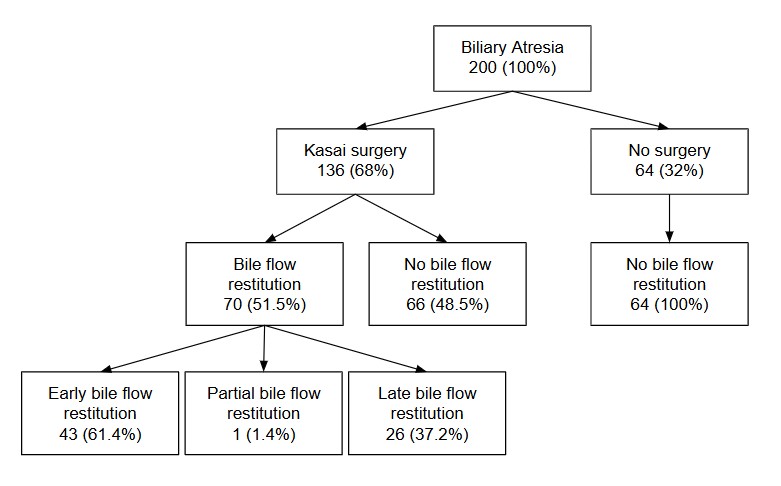 Biliary Atresia
200 (100%)

Kasai surgery
136 (68%)

No surgery
64 (32%)

Bile flow restitution
70 (51.5%)

No bile flow restitution
66 (48.5%)

No bile flow restitution
64 (100%)

Early bile flow restitution
43 (61.4%)

Partial bile flow restitution
1 (1.4%)

Late bile flow restitution
26 (37.2%)